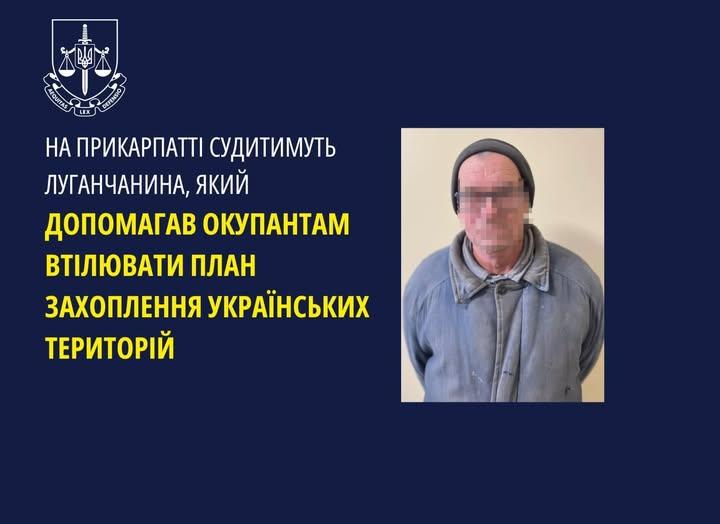 AEQUITAS LEX DEFENSIO

НА ПРИКАРПАТТІ СУДИТИМУТЬ ЛУГАНЧАНИНА, ЯКИЙ ДОПОМАГАВ ОКУПАНТАМ ВТІЛЮВАТИ ПЛАН ЗАХОПЛЕННЯ УКРАЇНСЬКИХ ТЕРИТОРІЙ